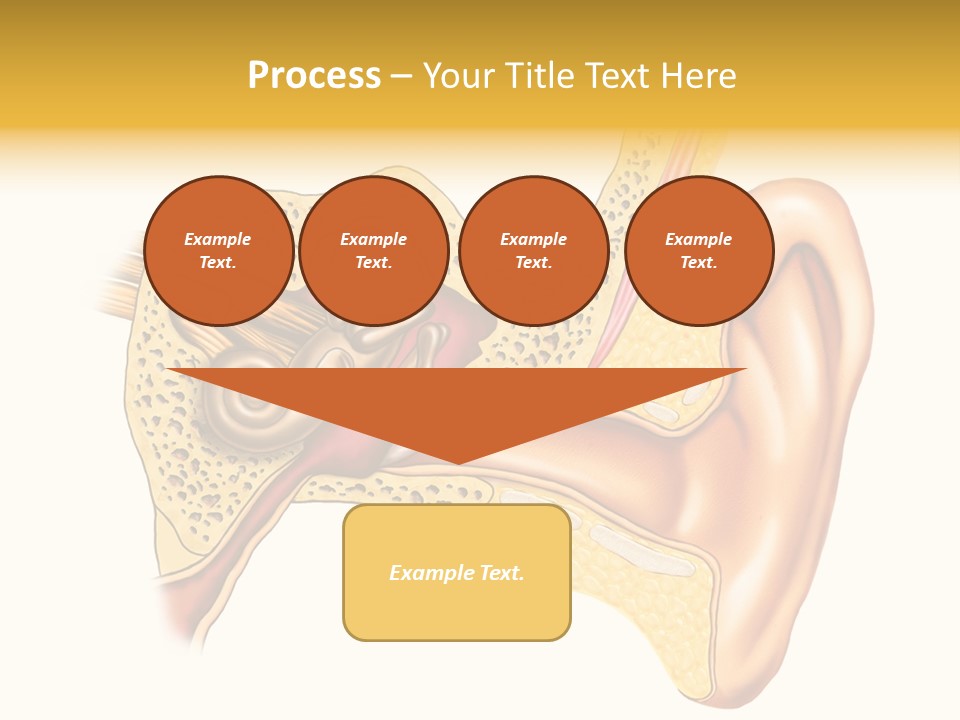 Process – Your Title Text Here

Example Text.

Example Text.

Example Text.

Example Text.

Example Text.